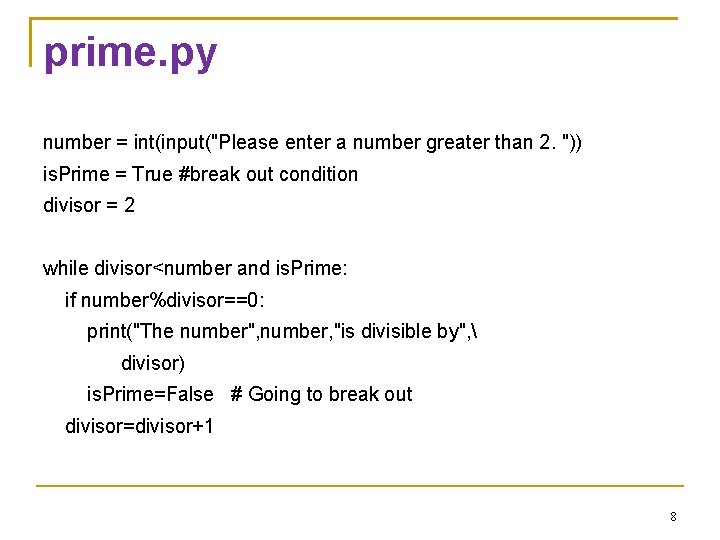 prime.py

number = int(input("Please enter a number greater than 2. "))
isPrime = True #break out condition
divisor = 2

while divisor<number and isPrime:
    if number%divisor==0:
        print("The number",number,"is divisible by",\
            divisor)
        isPrime=False   # Going to break out
    divisor=divisor+1

8